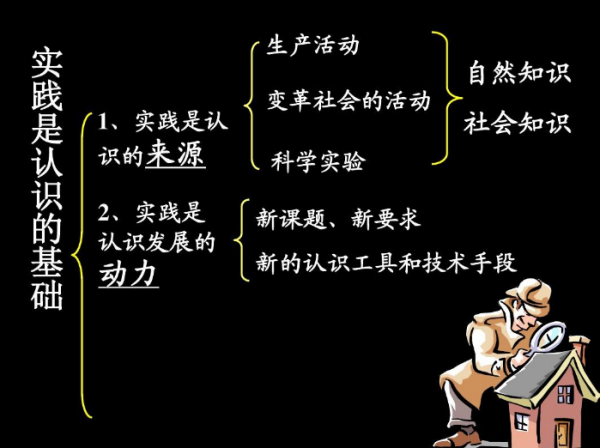 实践是认识的基础

1、实践是认识的来源

生产活动

变革社会的活动

科学实验

自然知识

社会知识

2、实践是认识发展的动力

新课题、新要求

新的认识工具和技术手段